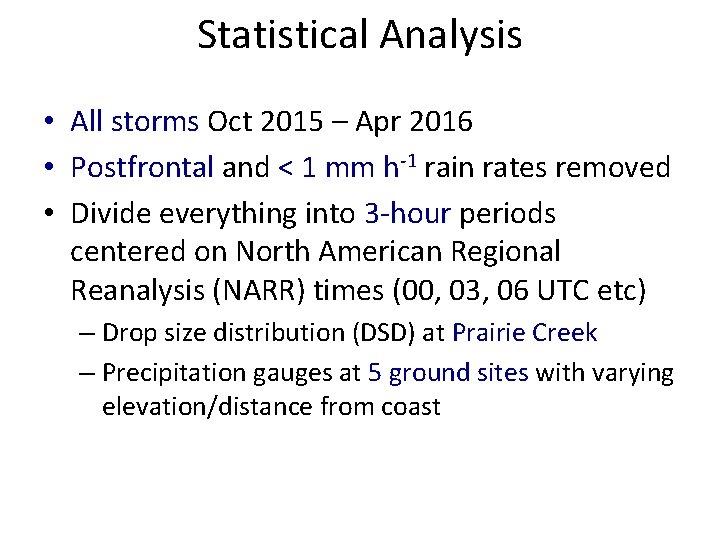 Statistical Analysis

• All storms Oct 2015 – Apr 2016
• Postfrontal and < 1 mm $h^{-1}$ rain rates removed
• Divide everything into 3-hour periods centered on North American Regional Reanalysis (NARR) times (00, 03, 06 UTC etc)
– Drop size distribution (DSD) at Prairie Creek
– Precipitation gauges at 5 ground sites with varying elevation/distance from coast